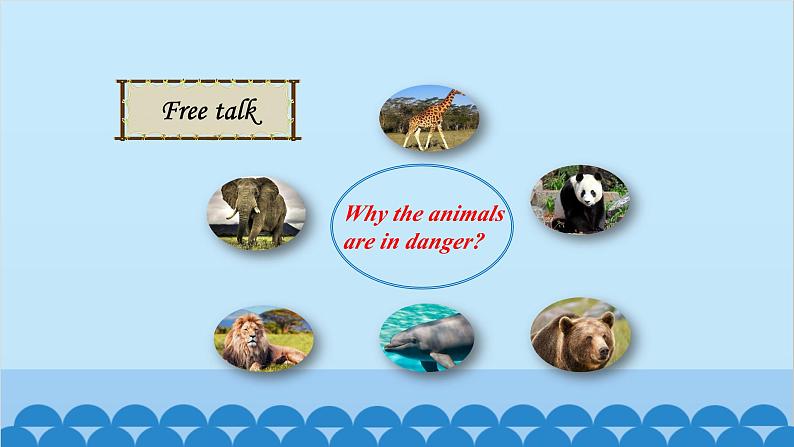 Free talk

Why the animals are in danger?